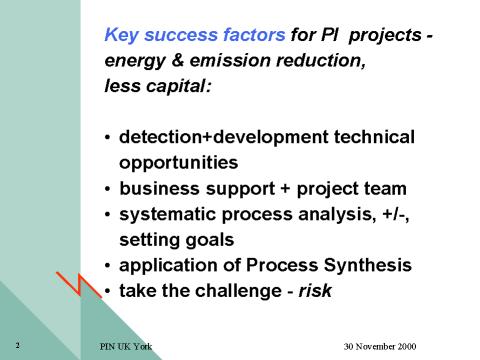 Key success factors for PI projects - energy & emission reduction, less capital:

• detection+development technical opportunities
• business support + project team
• systematic process analysis, +/-, setting goals
• application of Process Synthesis
• take the challenge - risk

2

PIN UK York

30 November 2000